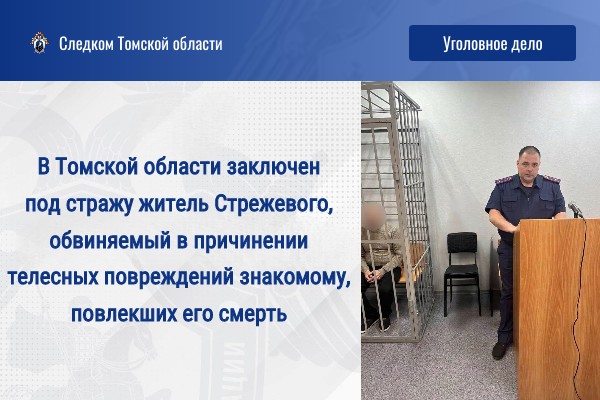 Следком Томской области

Уголовное дело

В Томской области заключен под стражу житель Стрежевого, обвиняемый в причинении телесных повреждений знакомому, повлекших его смерть